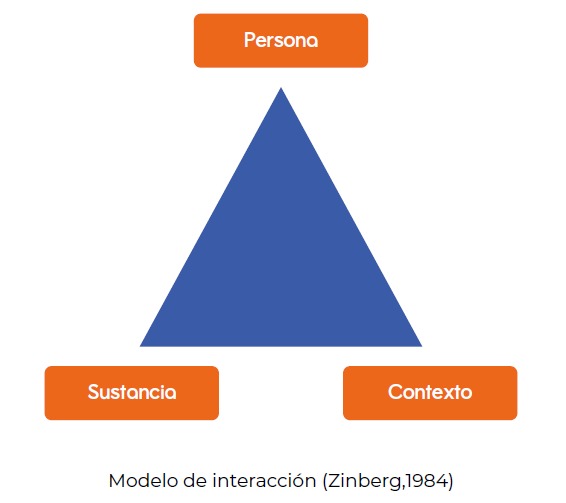 Persona

Sustancia

Contexto

Modelo de interacción (Zinberg,1984)